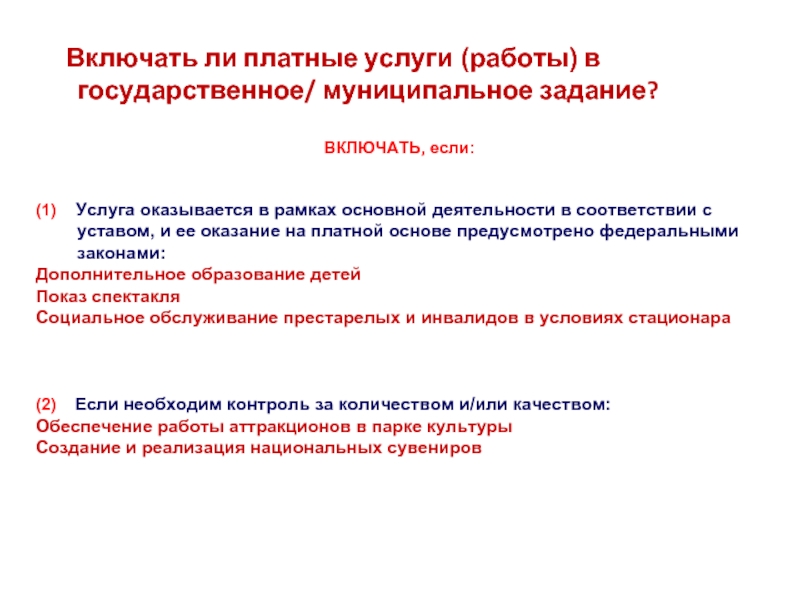 Включать ли платные услуги (работы) в государственное/ муниципальное задание?

ВКЛЮЧАТЬ, если:

(1) Услуга оказывается в рамках основной деятельности в соответствии с уставом, и ее оказание на платной основе предусмотрено федеральными законами:
Дополнительное образование детей
Показ спектакля
Социальное обслуживание престарелых и инвалидов в условиях стационара

(2) Если необходим контроль за количеством и/или качеством:
Обеспечение работы аттракционов в парке культуры
Создание и реализация национальных сувениров